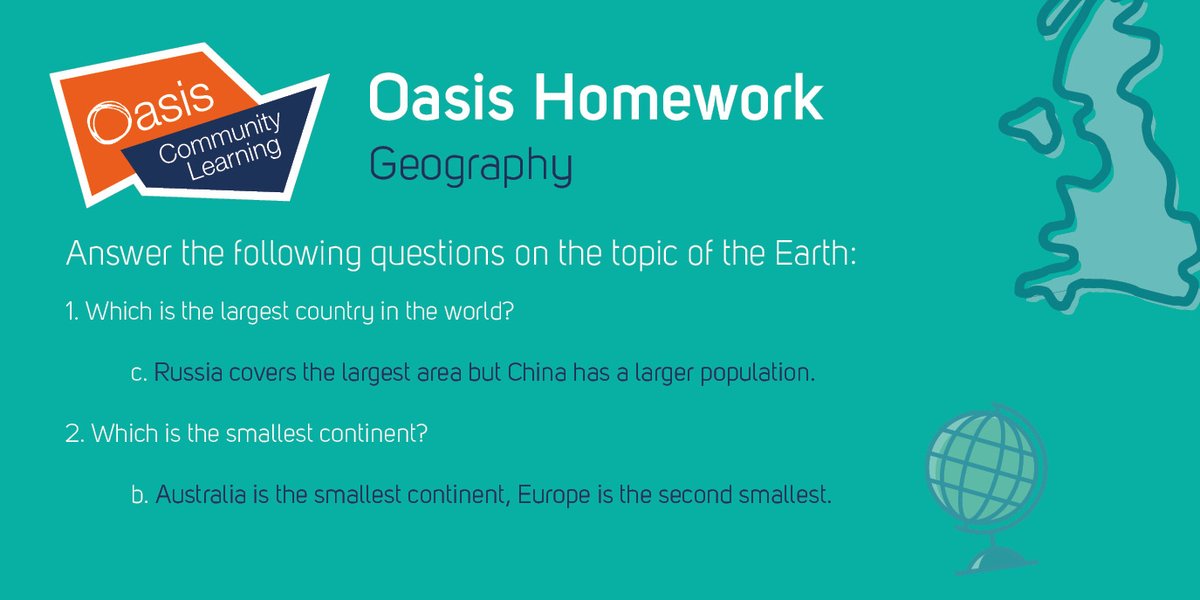 Oasis
Community Learning

Oasis Homework
Geography

Answer the following questions on the topic of the Earth:

1. Which is the largest country in the world?

c. Russia covers the largest area but China has a larger population.

2. Which is the smallest continent?

b. Australia is the smallest continent, Europe is the second smallest.